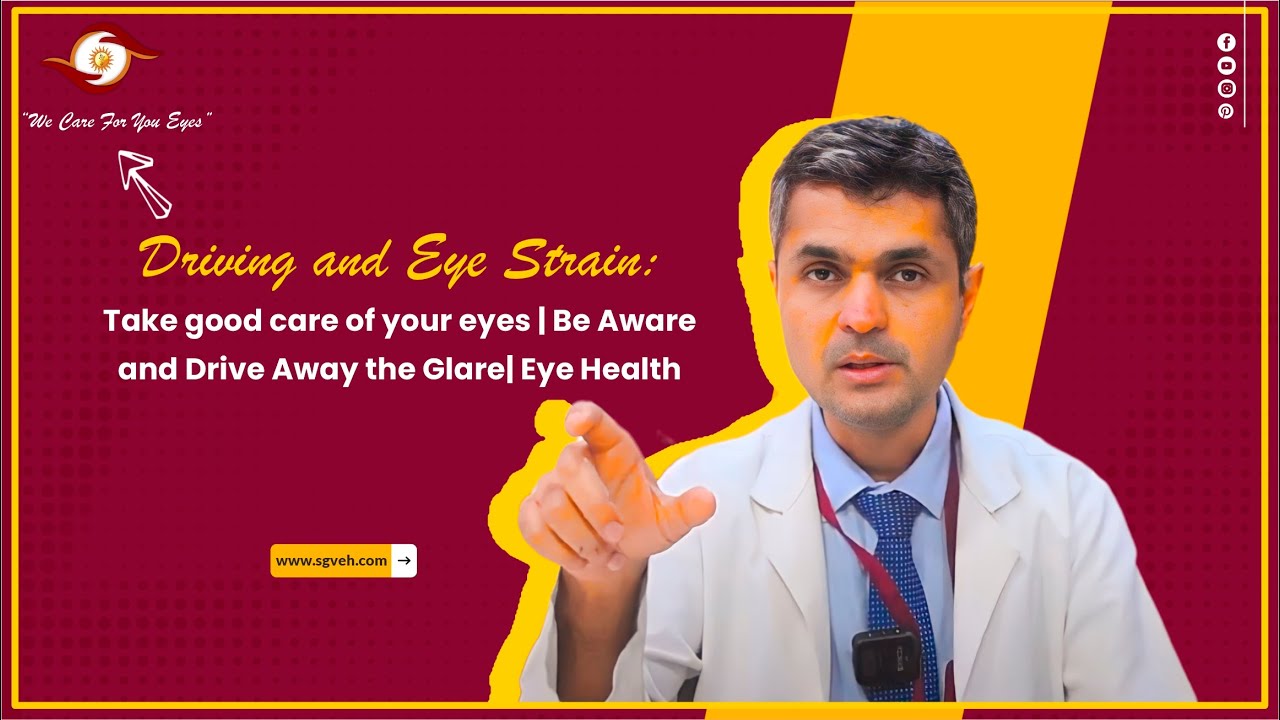 "We Care For You Eyes"

Driving and Eye Strain:

Take good care of your eyes | Be Aware and Drive Away the Glare| Eye Health

www.sgveh.com →